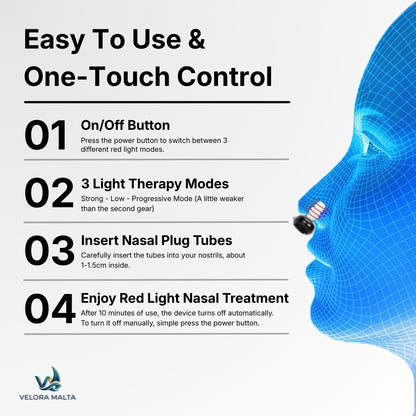 Easy To Use & One-Touch Control

01 On/Off Button
Press the power button to switch between 3 different red light modes.

02 3 Light Therapy Modes
Strong - Low - Progressive Mode (A little weaker than the second gear)

03 Insert Nasal Plug Tubes
Carefully insert the tubes into your nostrils, about 1-1.5cm inside.

04 Enjoy Red Light Nasal Treatment
After 10 minutes of use, the device turns off automatically. To turn it off manually, simple press the power button.

VELORA MALTA